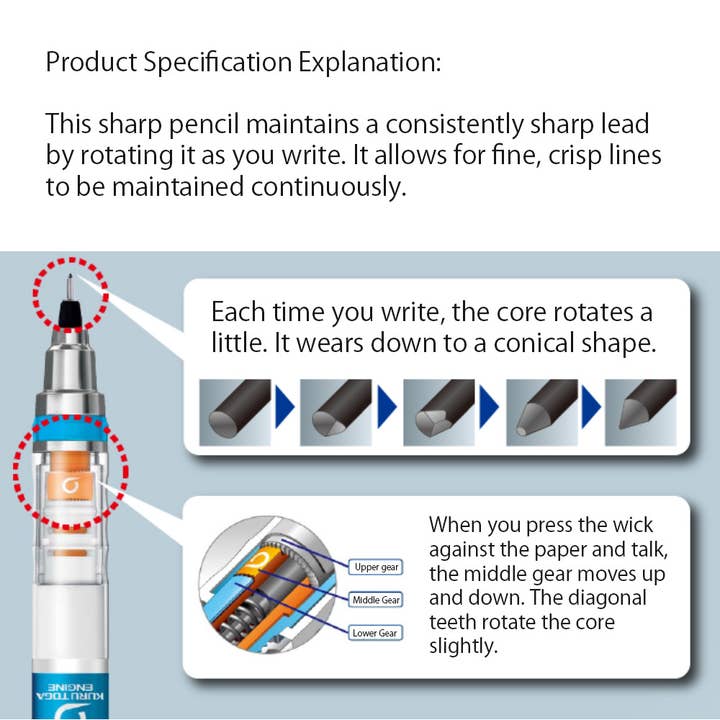 Product Specification Explanation:

This sharp pencil maintains a consistently sharp lead by rotating it as you write. It allows for fine, crisp lines to be maintained continuously.

Each time you write, the core rotates a little. It wears down to a conical shape.

Upper gear
Middle Gear
Lower Gear

When you press the wick against the paper and talk, the middle gear moves up and down. The diagonal teeth rotate the core slightly.

KURU TOGA ENGINE